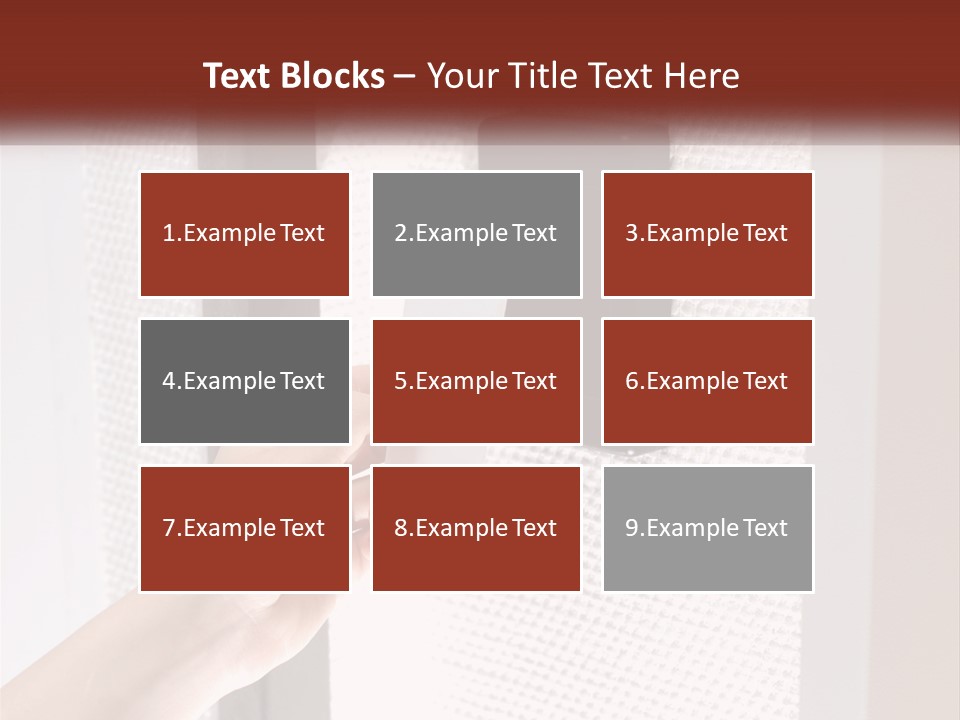 Text Blocks – Your Title Text Here

1.Example Text

2.Example Text

3.Example Text

4.Example Text

5.Example Text

6.Example Text

7.Example Text

8.Example Text

9.Example Text